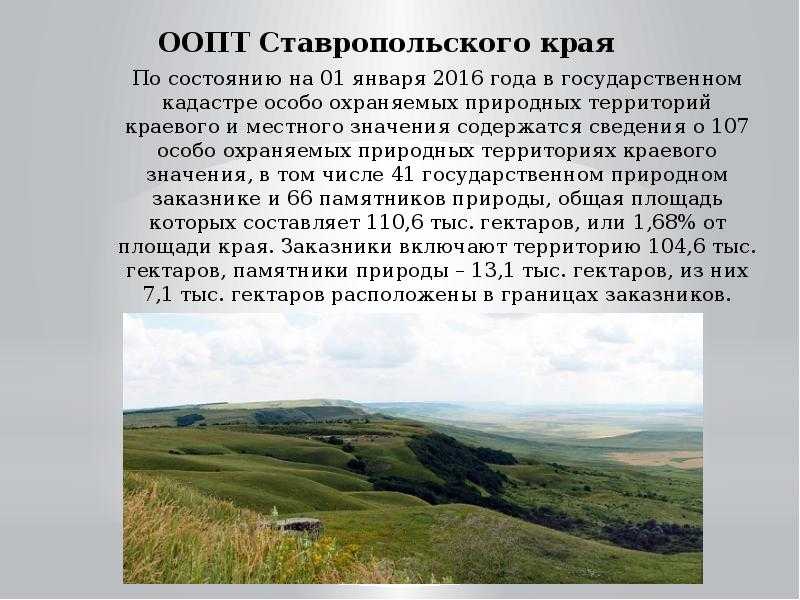 ООПТ Ставропольского края

По состоянию на 01 января 2016 года в государственном кадастре особо охраняемых природных территорий краевого и местного значения содержатся сведения о 107 особо охраняемых природных территориях краевого значения, в том числе 41 государственном природном заказнике и 66 памятников природы, общая площадь которых составляет 110,6 тыс. гектаров, или 1,68% от площади края. Заказники включают территорию 104,6 тыс. гектаров, памятники природы – 13,1 тыс. гектаров, из них 7,1 тыс. гектаров расположены в границах заказников.